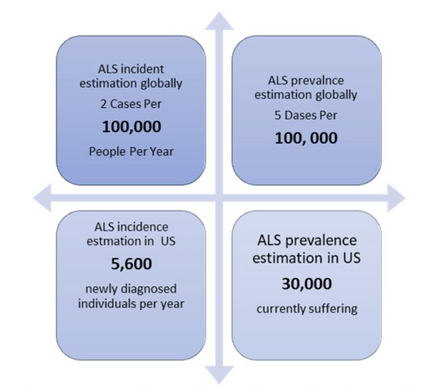 ALS incident estimation globally

2 Cases Per

100,000

People Per Year

ALS prevalnce estimation globally

5 Dases Per

100, 000

ALS incidence estmation in US

5,600

newly diagnosed individuals per year

ALS prevalence estimation in US

30,000

currently suffering